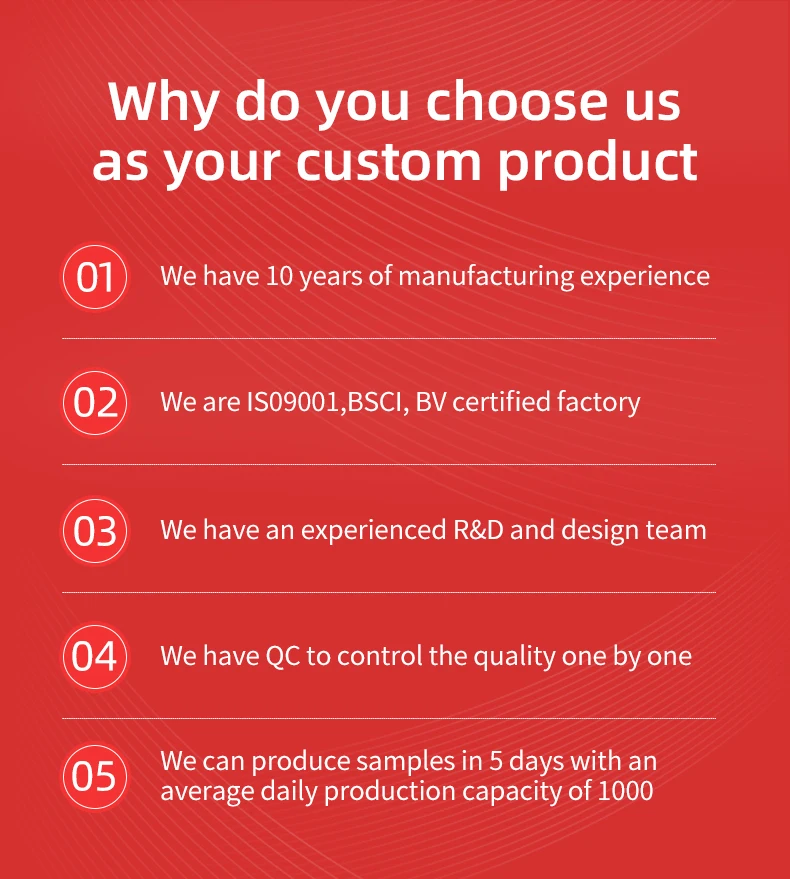 Why do you choose us as your custom product

01 We have 10 years of manufacturing experience

02 We are IS09001,BSCI, BV certified factory

03 We have an experienced R&D and design team

04 We have QC to control the quality one by one

05 We can produce samples in 5 days with an average daily production capacity of 1000